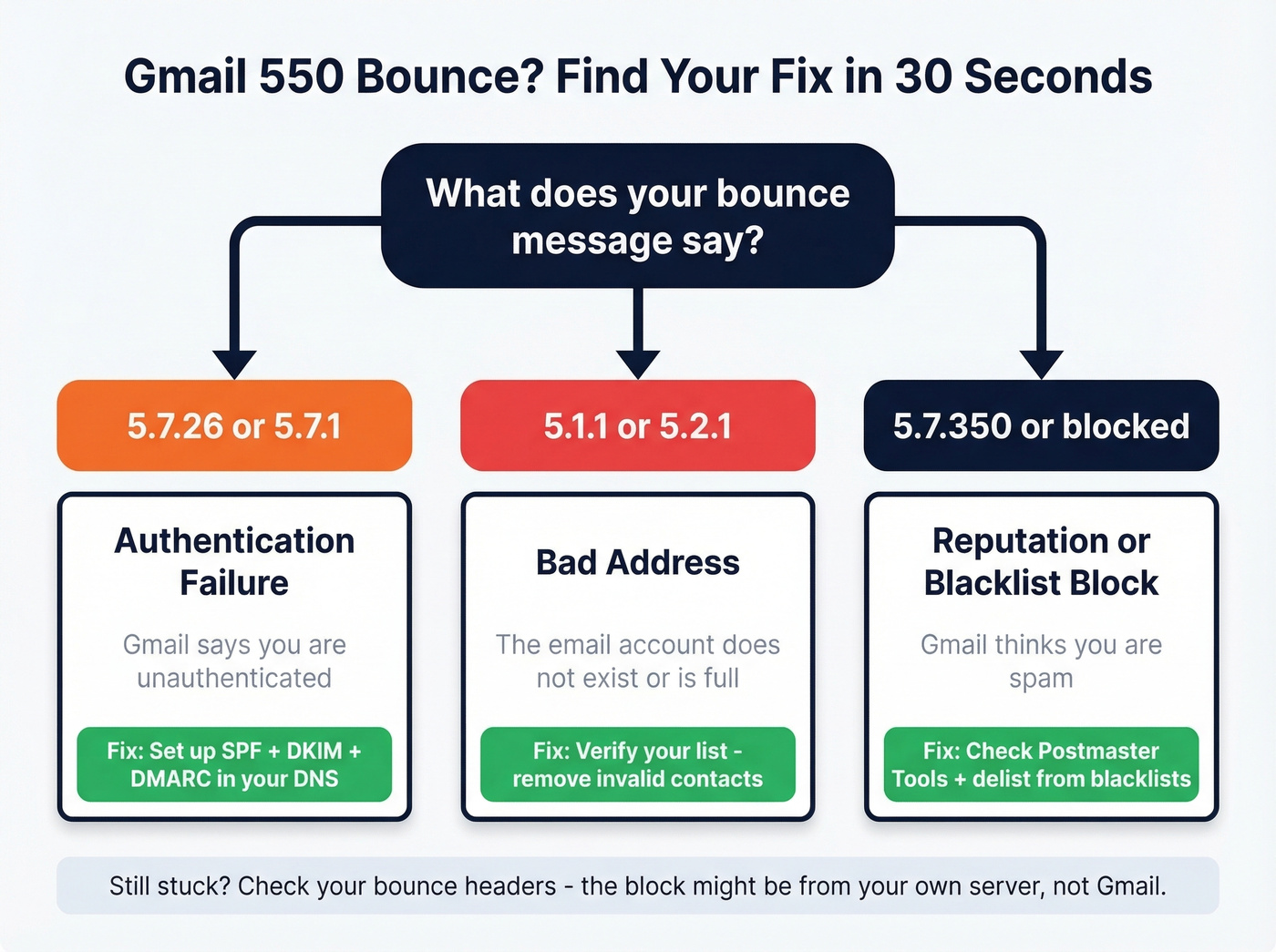 Gmail 550 Bounce? Find Your Fix in 30 Seconds

What does your bounce message say?

5.7.26 or 5.7.1

Authentication Failure

Gmail says you are unauthenticated

Fix: Set up SPF + DKIM + DMARC in your DNS

5.1.1 or 5.2.1

Bad Address

The email account does not exist or is full

Fix: Verify your list - remove invalid contacts

5.7.350 or blocked

Reputation or Blacklist Block

Gmail thinks you are spam

Fix: Check Postmaster Tools + delist from blacklists

Still stuck? Check your bounce headers - the block might be from your own server, not Gmail.